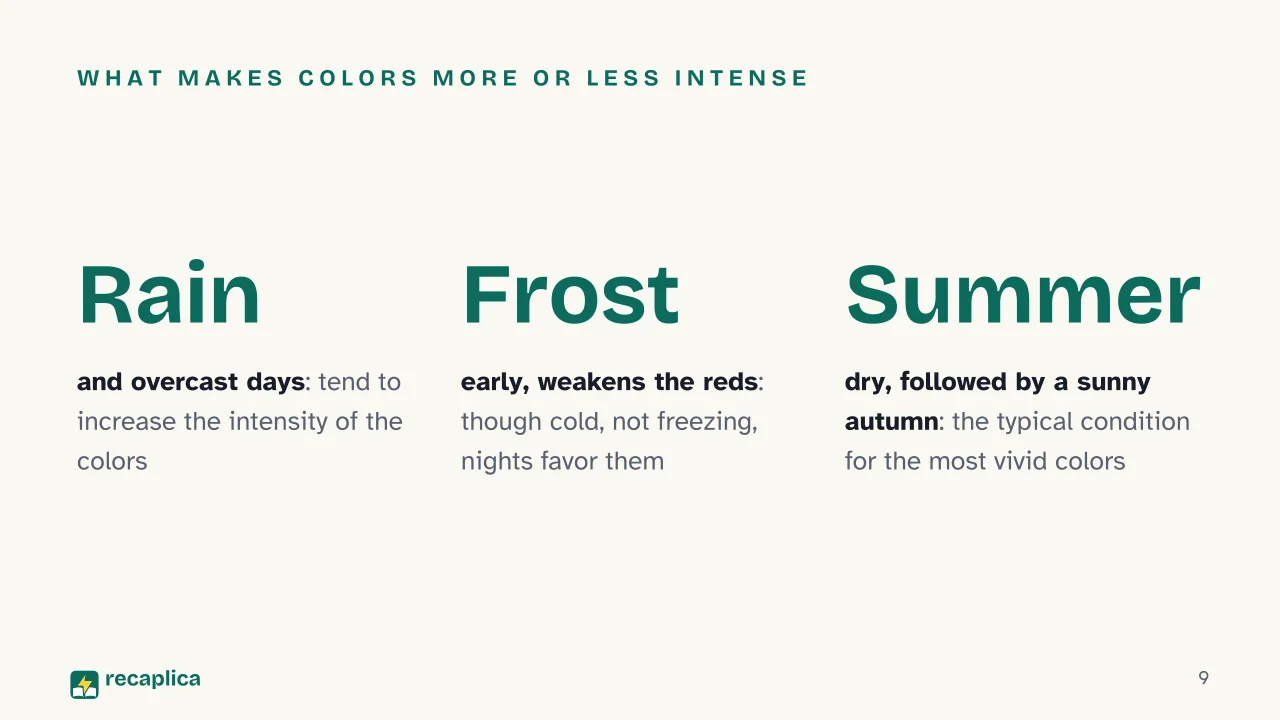 WHAT MAKES COLORS MORE OR LESS INTENSE

Rain

and overcast days: tend to increase the intensity of the colors

Frost

early, weakens the reds: though cold, not freezing, nights favor them

Summer

dry, followed by a sunny autumn: the typical condition for the most vivid colors

recaplica

9